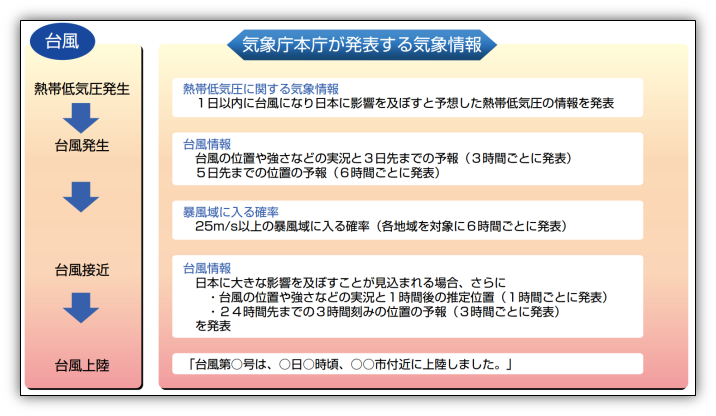 台風

熱帯低気圧発生

台風発生

台風接近

台風上陸

気象庁本庁が発表する気象情報

熱帯低気圧に関する気象情報
1日以内に台風になり日本に影響を及ぼすと予想した熱帯低気圧の情報を発表

台風情報
台風の位置や強さなどの実況と3日先までの予報（3時間ごとに発表）
5日先までの位置の予報（6時間ごとに発表）

暴風域に入る確率
25m/s以上の暴風域に入る確率（各地域を対象に6時間ごとに発表）

台風情報
日本に大きな影響を及ぼすことが見込まれる場合、さらに
・台風の位置や強さなどの実況と1時間後の推定位置（1時間ごとに発表）
・24時間先までの3時間刻みの位置の予報（3時間ごとに発表）
を発表

「台風第○号は、○日○時頃、○○市付近に上陸しました。」